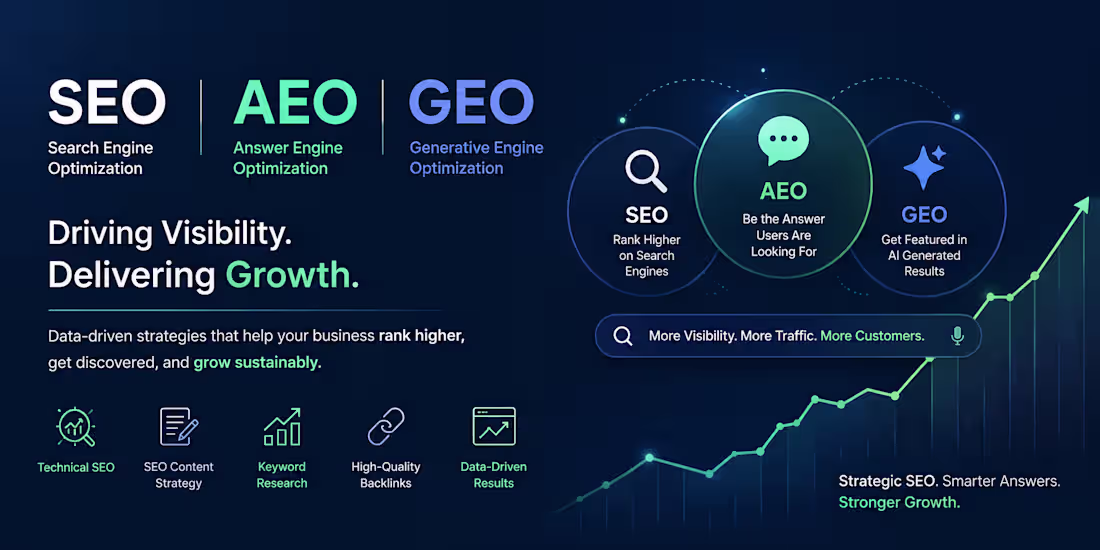 SEO
Search Engine Optimization

AEO
Answer Engine Optimization

GEO
Generative Engine Optimization

Driving Visibility.
Delivering Growth.

Data-driven strategies that help your business rank higher, get discovered, and grow sustainably.

Technical SEO

SEO Content Strategy

Keyword Research

High-Quality Backlinks

Data-Driven Results

SEO
Rank Higher on Search Engines

AEO
Be the Answer Users Are Looking For

GEO
Get Featured in AI Generated Results

More Visibility. More Traffic. More Customers.

Strategic SEO. Smarter Answers.
Stronger Growth.